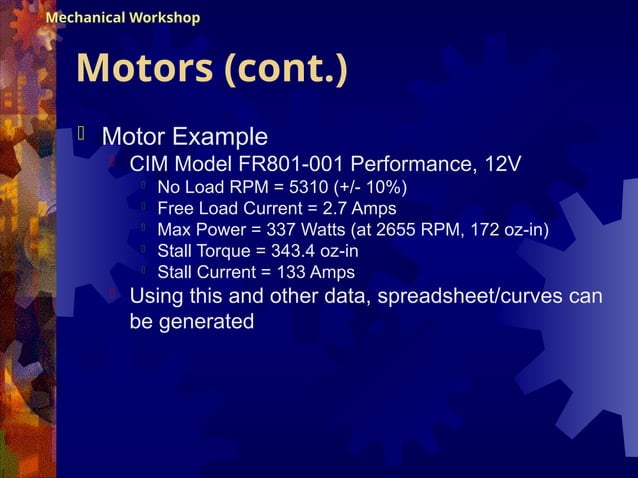 Mechanical Workshop

Motors (cont.)

Motor Example

CIM Model FR801-001 Performance, 12V

No Load RPM = 5310 (+/- 10%)

Free Load Current = 2.7 Amps

Max Power = 337 Watts (at 2655 RPM, 172 oz-in)

Stall Torque = 343.4 oz-in

Stall Current = 133 Amps

Using this and other data, spreadsheet/curves can be generated